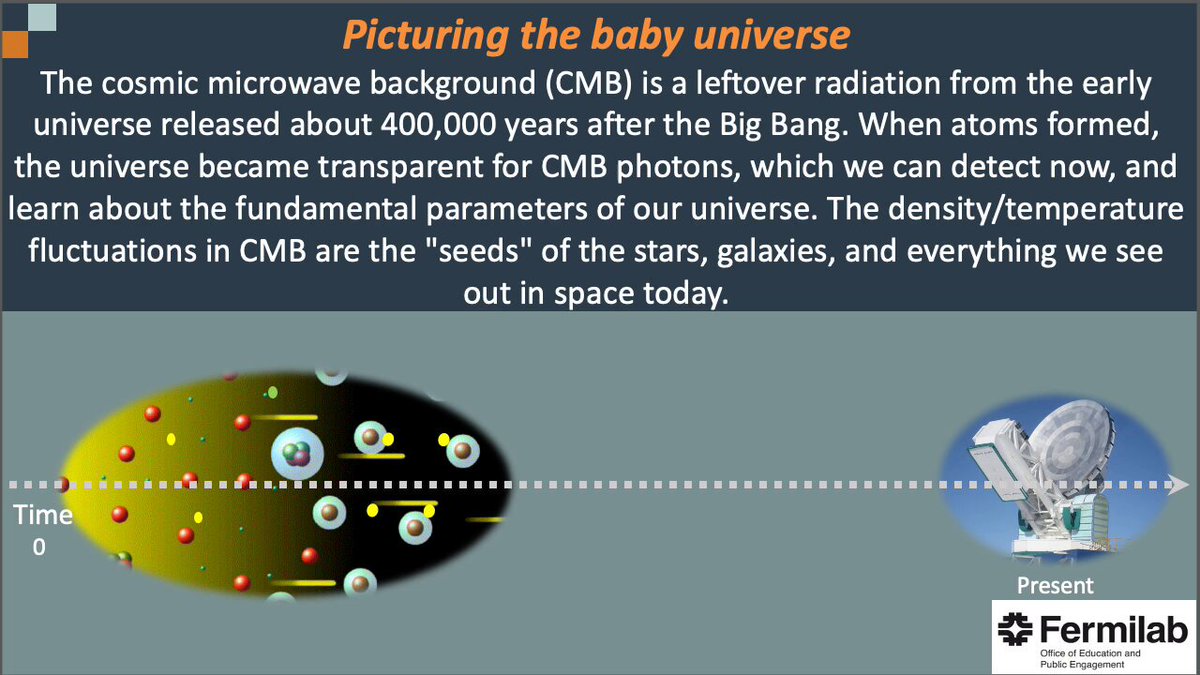 Picturing the baby universe

The cosmic microwave background (CMB) is a leftover radiation from the early universe released about 400,000 years after the Big Bang. When atoms formed, the universe became transparent for CMB photons, which we can detect now, and learn about the fundamental parameters of our universe. The density/temperature fluctuations in CMB are the "seeds" of the stars, galaxies, and everything we see out in space today.

Time
0

Present

Fermilab
Office of Education and
Public Engagement